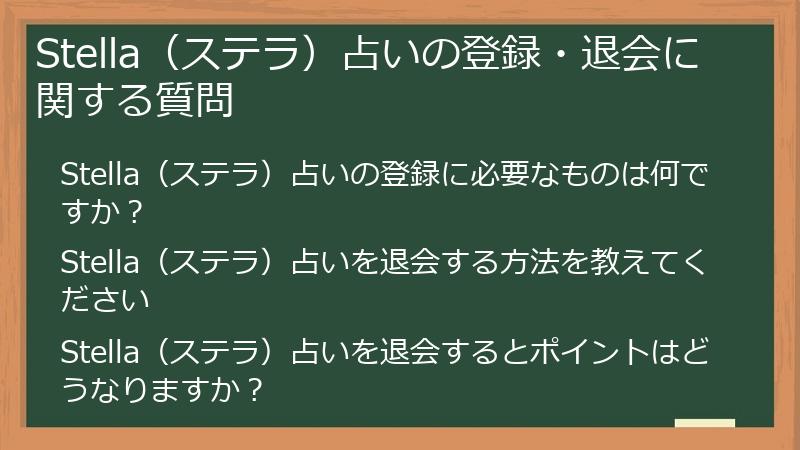 Stella（ステラ）占いの登録・退会に関する質問

Stella（ステラ）占いの登録に必要なものは何ですか？

Stella（ステラ）占いを退会する方法を教えてください

Stella（ステラ）占いを退会するとポイントはどうなりますか？